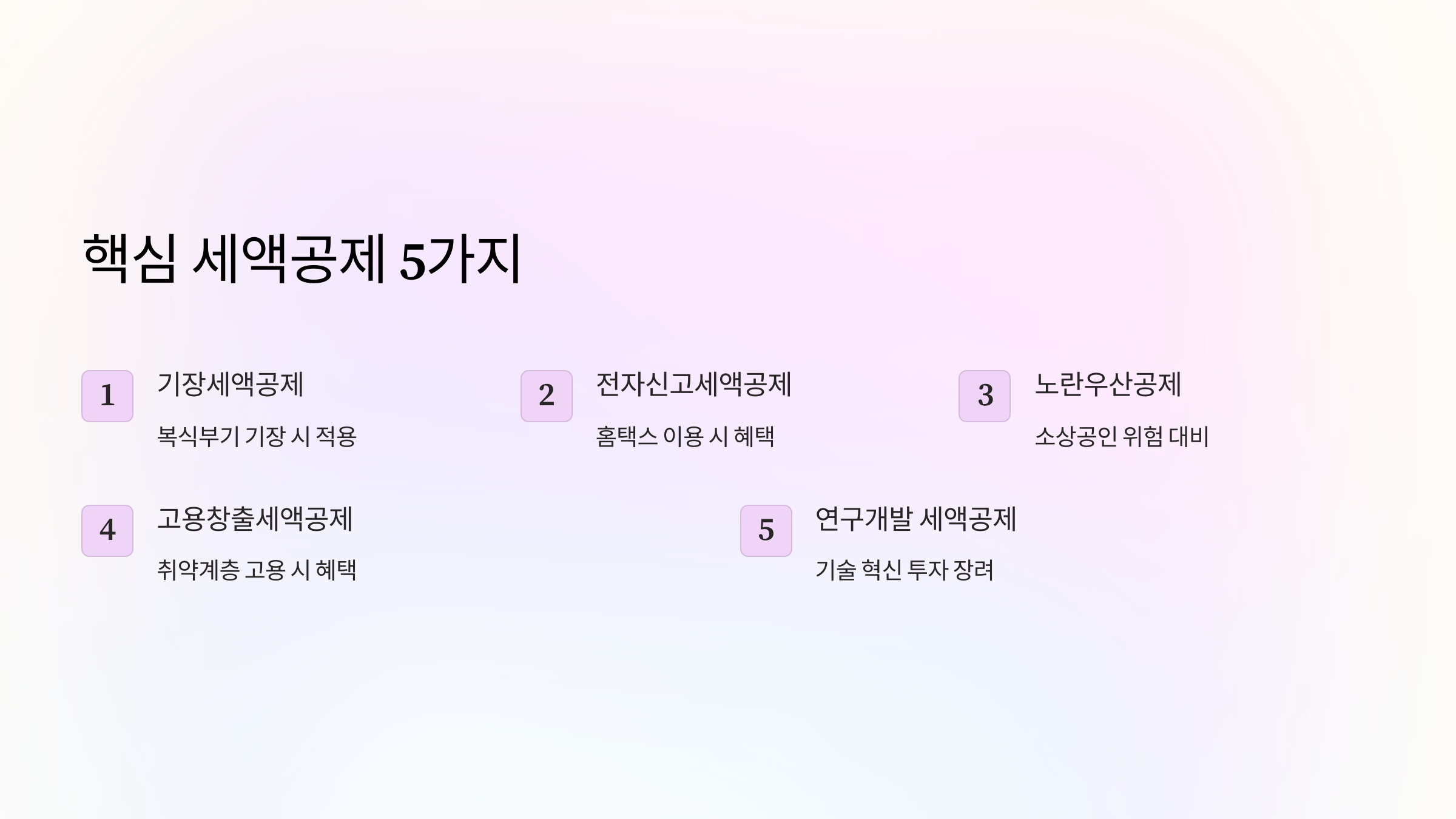 핵심 세액공제 5가지

1
기장세액공제
복식부기 기장 시 적용

2
전자신고세액공제
홈택스 이용 시 혜택

3
노란우산공제
소상공인 위험 대비

4
고용창출세액공제
취약계층 고용 시 혜택

5
연구개발 세액공제
기술 혁신 투자 장려